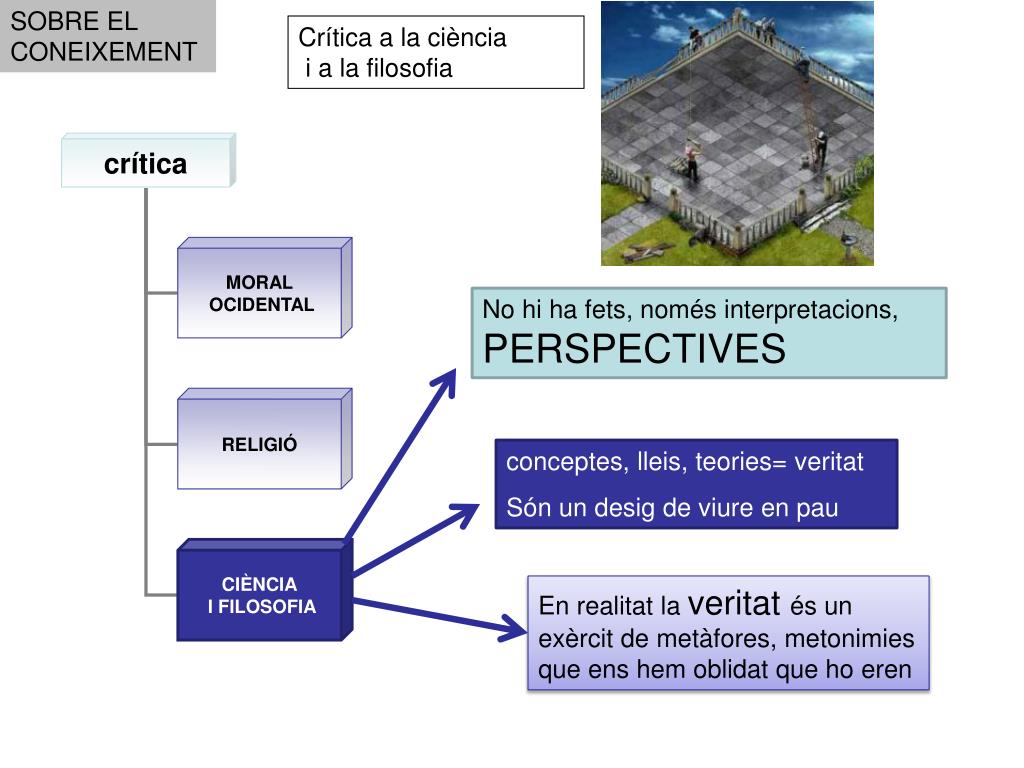 SOBRE EL CONEIXEMENT

Crítica a la ciència
i a la filosofia

crítica

MORAL OCIDENTAL

RELIGIÓ

CIÈNCIA I FILOSOFIA

No hi ha fets, només interpretacions, PERSPECTIVES

conceptes, lleis, teories= veritat

Són un desig de viure en pau

En realitat la veritat és un exèrcit de metàfores, metonimies que ens hem oblidat que ho eren